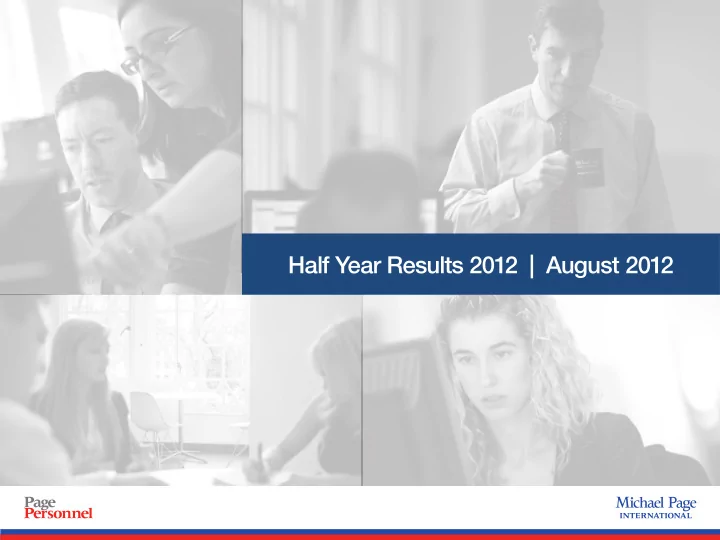 Half Year Results 2012 | August 2012

Page Personnel

Michael Page INTERNATIONAL